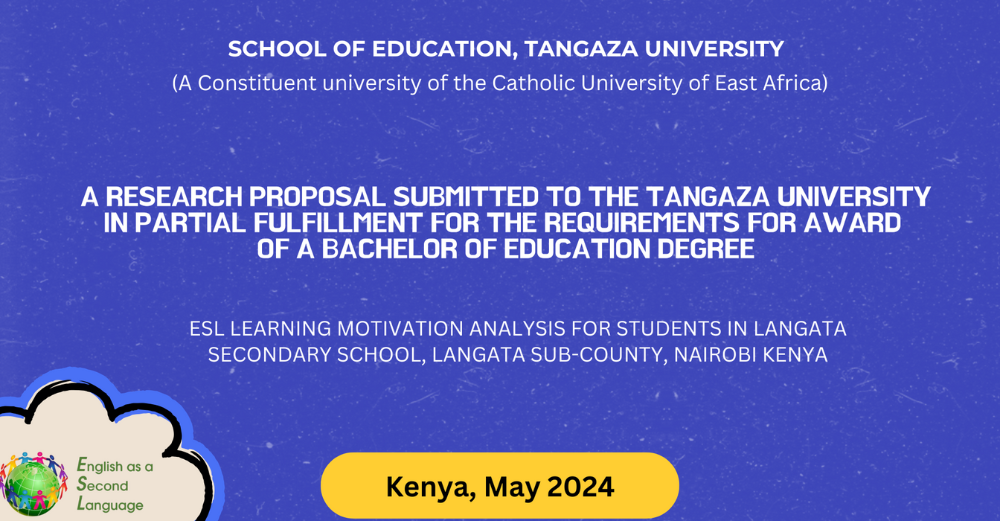 SCHOOL OF EDUCATION, TANGAZA UNIVERSITY
(A Constituent university of the Catholic University of East Africa)

A RESEARCH PROPOSAL SUBMITTED TO THE TANGAZA UNIVERSITY IN PARTIAL FULFILLMENT FOR THE REQUIREMENTS FOR AWARD OF A BACHELOR OF EDUCATION DEGREE

ESL LEARNING MOTIVATION ANALYSIS FOR STUDENTS IN LANGATA SECONDARY SCHOOL, LANGATA SUB-COUNTY, NAIROBI KENYA

English as a Second Language

Kenya, May 2024